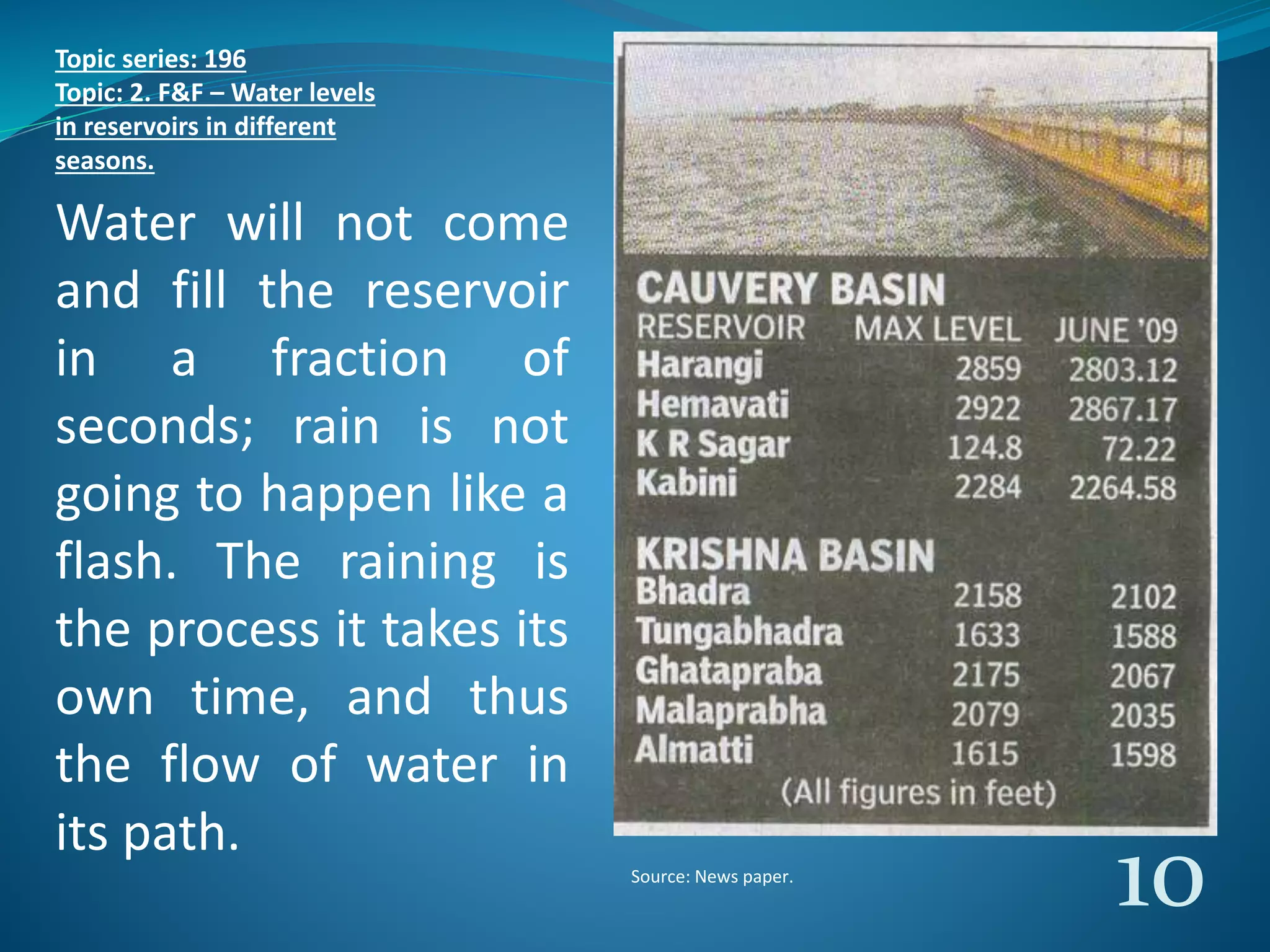 Topic series: 196
Topic: 2. F&F – Water levels in reservoirs in different seasons.

Water will not come and fill the reservoir in a fraction of seconds; rain is not going to happen like a flash. The raining is the process it takes its own time, and thus the flow of water in its path.

CAUVERY BASIN

| RESERVOIR | MAX LEVEL | JUNE '09 |
|---|---|---|
| Harangi | 2859 | 2803.12 |
| Hemavati | 2922 | 2867.17 |
| K R Sagar | 124.8 | 72.22 |
| Kabini | 2284 | 2264.58 |

KRISHNA BASIN

| | | |
|---|---|---|
| Bhadra | 2158 | 2102 |
| Tungabhadra | 1633 | 1588 |
| Ghatapraba | 2175 | 2067 |
| Malaprabha | 2079 | 2035 |
| Almatti | 1615 | 1598 |

(All figures in feet)

Source: News paper.

10